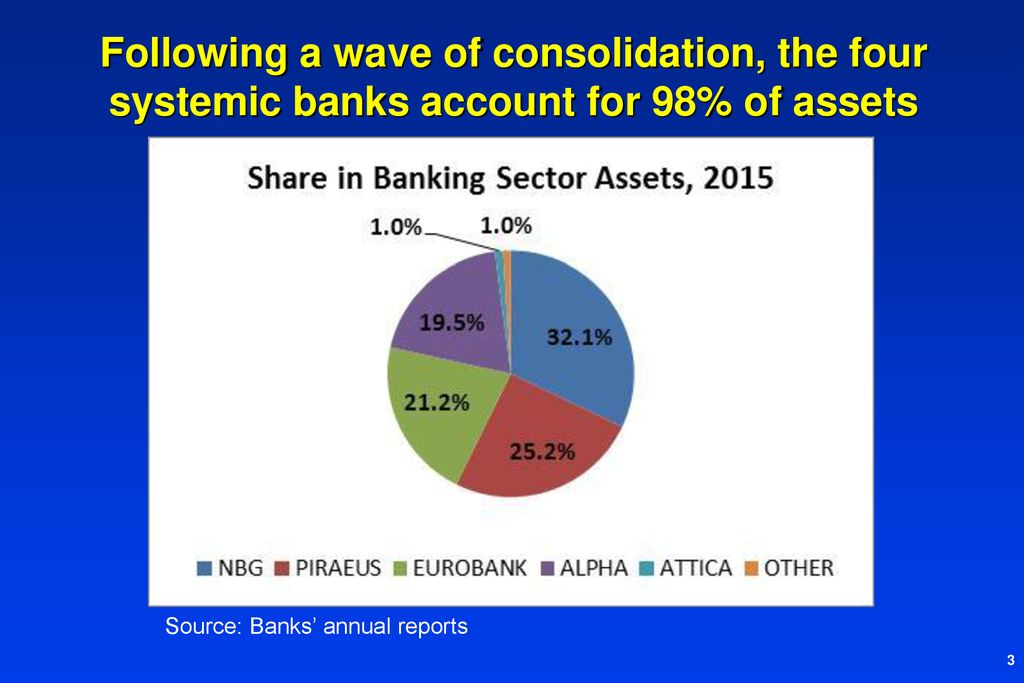 Following a wave of consolidation, the four systemic banks account for 98% of assets

Share in Banking Sector Assets, 2015

1.0%
1.0%
19.5%
32.1%
21.2%
25.2%

NBG PIRAEUS EUROBANK ALPHA ATTICA OTHER

Source: Banks' annual reports

3